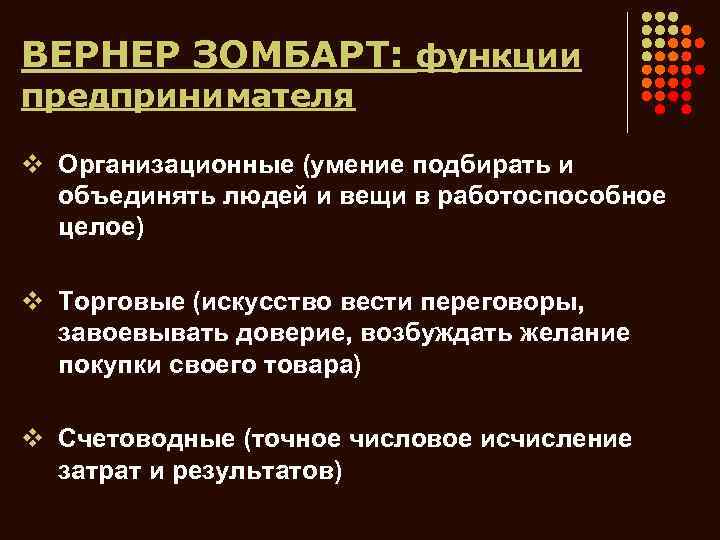 ВЕРНЕР ЗОМБАРТ: функции предпринимателя

❖ Организационные (умение подбирать и объединять людей и вещи в работоспособное целое)

❖ Торговые (искусство вести переговоры, завоевывать доверие, возбуждать желание покупки своего товара)

❖ Счетоводные (точное числовое исчисление затрат и результатов)